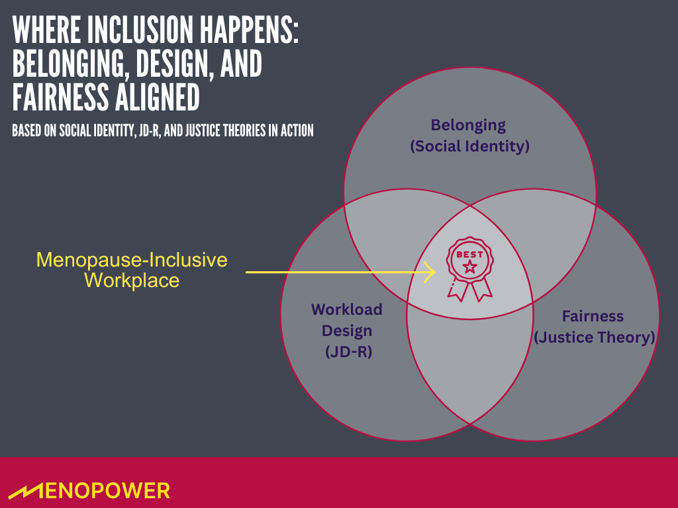 WHERE INCLUSION HAPPENS: BELONGING, DESIGN, AND FAIRNESS ALIGNED

BASED ON SOCIAL IDENTITY, JD-R, AND JUSTICE THEORIES IN ACTION

Belonging
(Social Identity)

Menopause-Inclusive Workplace

BEST

Workload Design (JD-R)

Fairness
(Justice Theory)

MENOPOWER